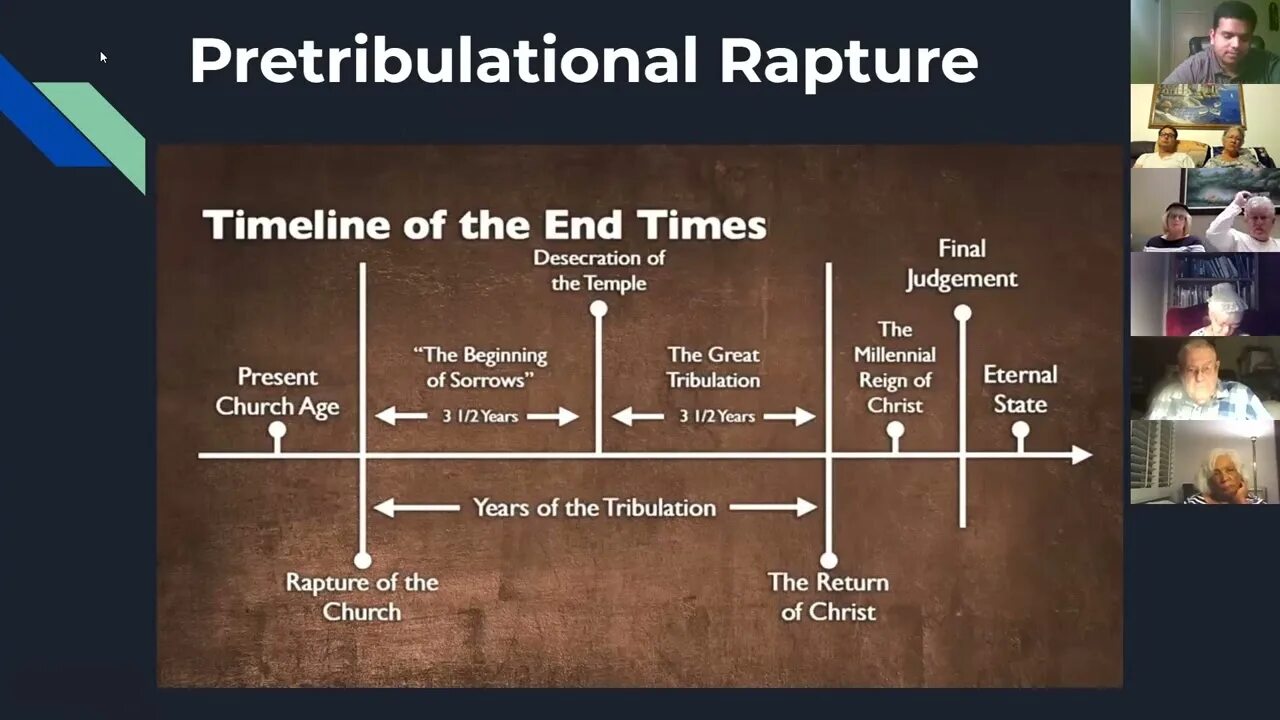 Pretribulational Rapture

Timeline of the End Times

Desecration of the Temple

Final Judgement

Present Church Age

"The Beginning of Sorrows"

3 1/2 Years

The Great Tribulation

3 1/2 Years

The Millennial Reign of Christ

Eternal State

Years of the Tribulation

Rapture of the Church

The Return of Christ